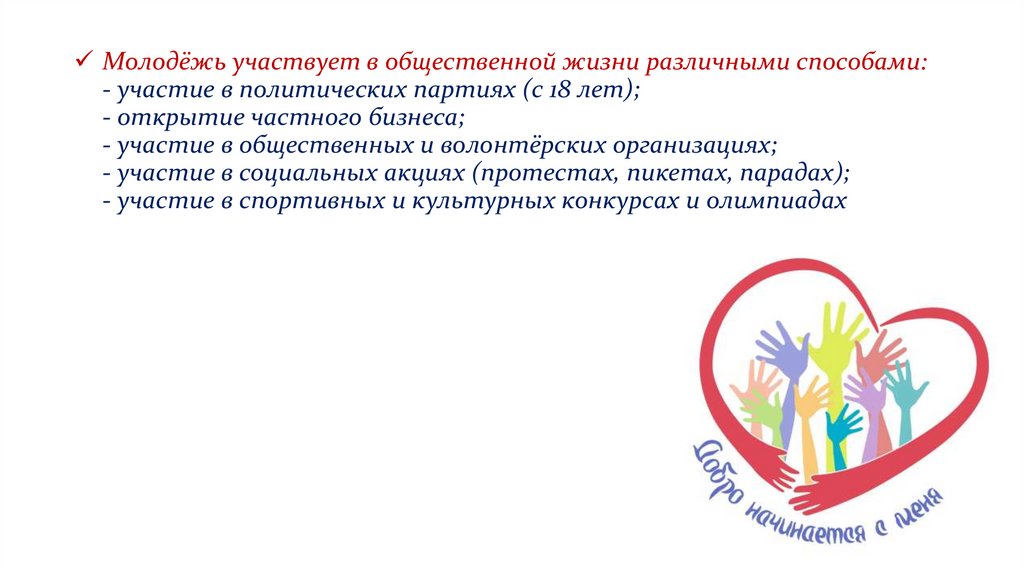 ✓ Молодёжь участвует в общественной жизни различными способами:
- участие в политических партиях (с 18 лет);
- открытие частного бизнеса;
- участие в общественных и волонтёрских организациях;
- участие в социальных акциях (протестах, пикетах, парадах);
- участие в спортивных и культурных конкурсах и олимпиадах

Добро начинается с меня